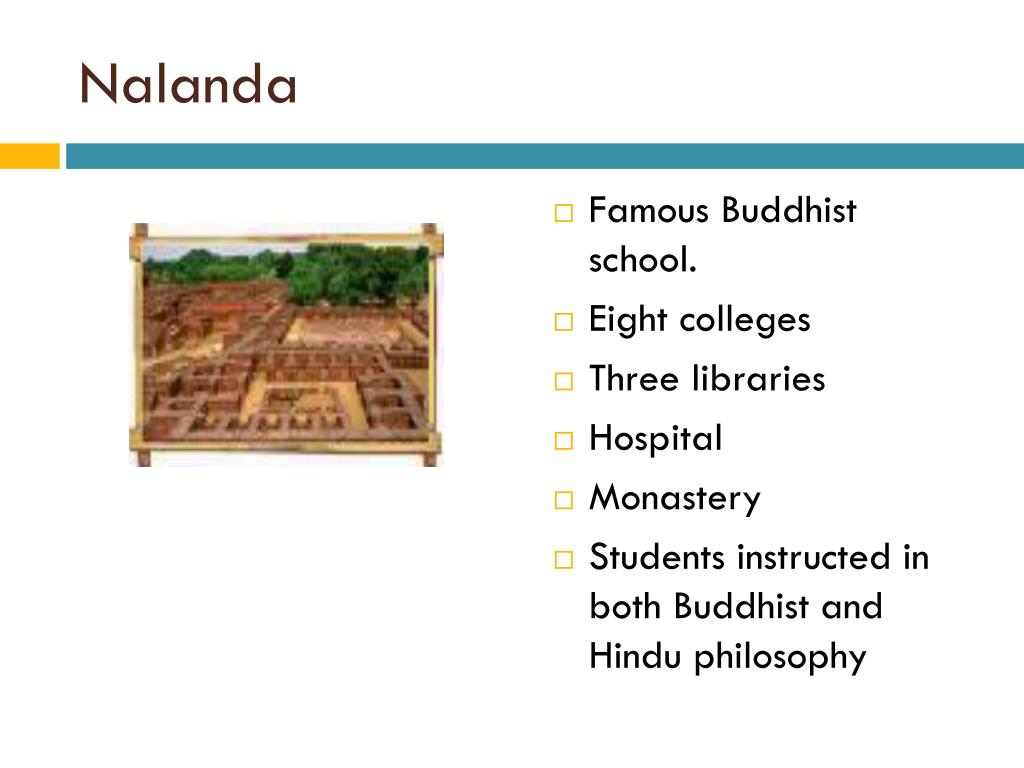 Nalanda

□ Famous Buddhist school.
□ Eight colleges
□ Three libraries
□ Hospital
□ Monastery
□ Students instructed in both Buddhist and Hindu philosophy